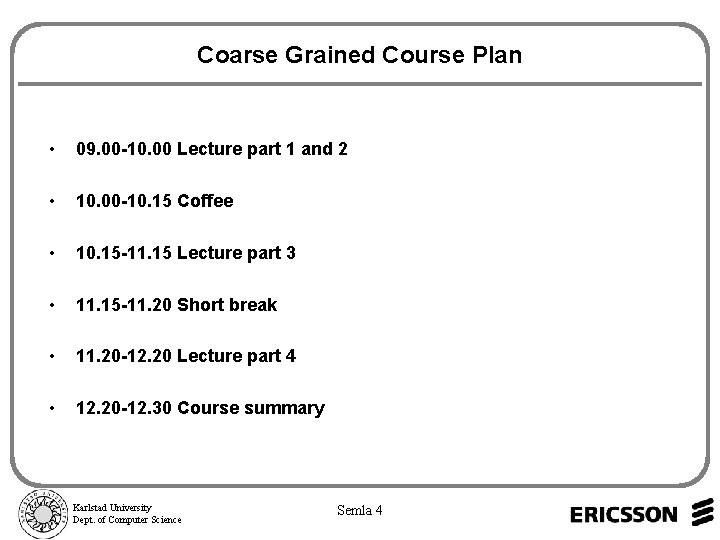 Coarse Grained Course Plan

• 09.00-10.00 Lecture part 1 and 2

• 10.00-10.15 Coffee

• 10.15-11.15 Lecture part 3

• 11.15-11.20 Short break

• 11.20-12.20 Lecture part 4

• 12.20-12.30 Course summary

Karlstad University
Dept. of Computer Science

Semla 4

ERICSSON